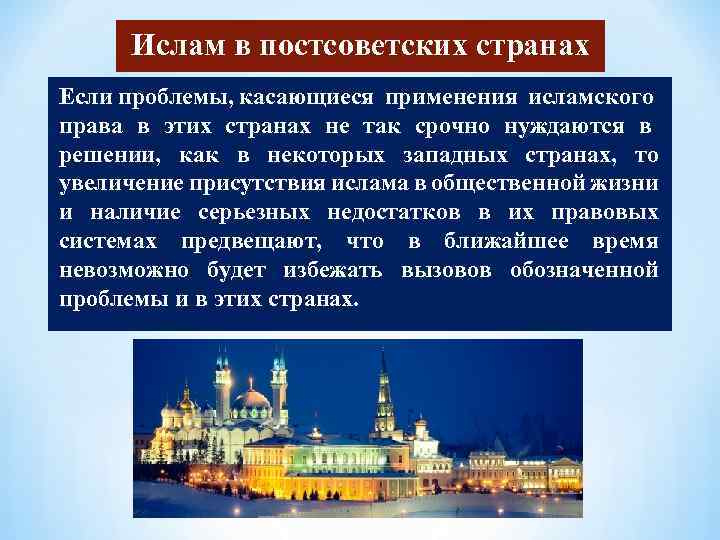 Ислам в постсоветских странах

Если проблемы, касающиеся применения исламского права в этих странах не так срочно нуждаются в решении, как в некоторых западных странах, то увеличение присутствия ислама в общественной жизни и наличие серьезных недостатков в их правовых системах предвещают, что в ближайшее время невозможно будет избежать вызовов обозначенной проблемы и в этих странах.